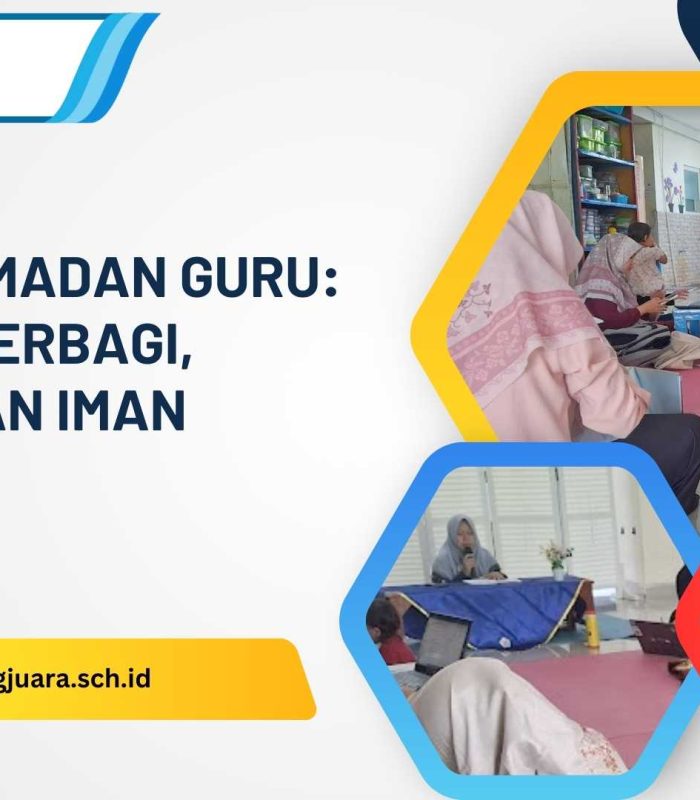 MADAN GURU:
ERBAGI,
AN IMAN

gjuara.sch.id